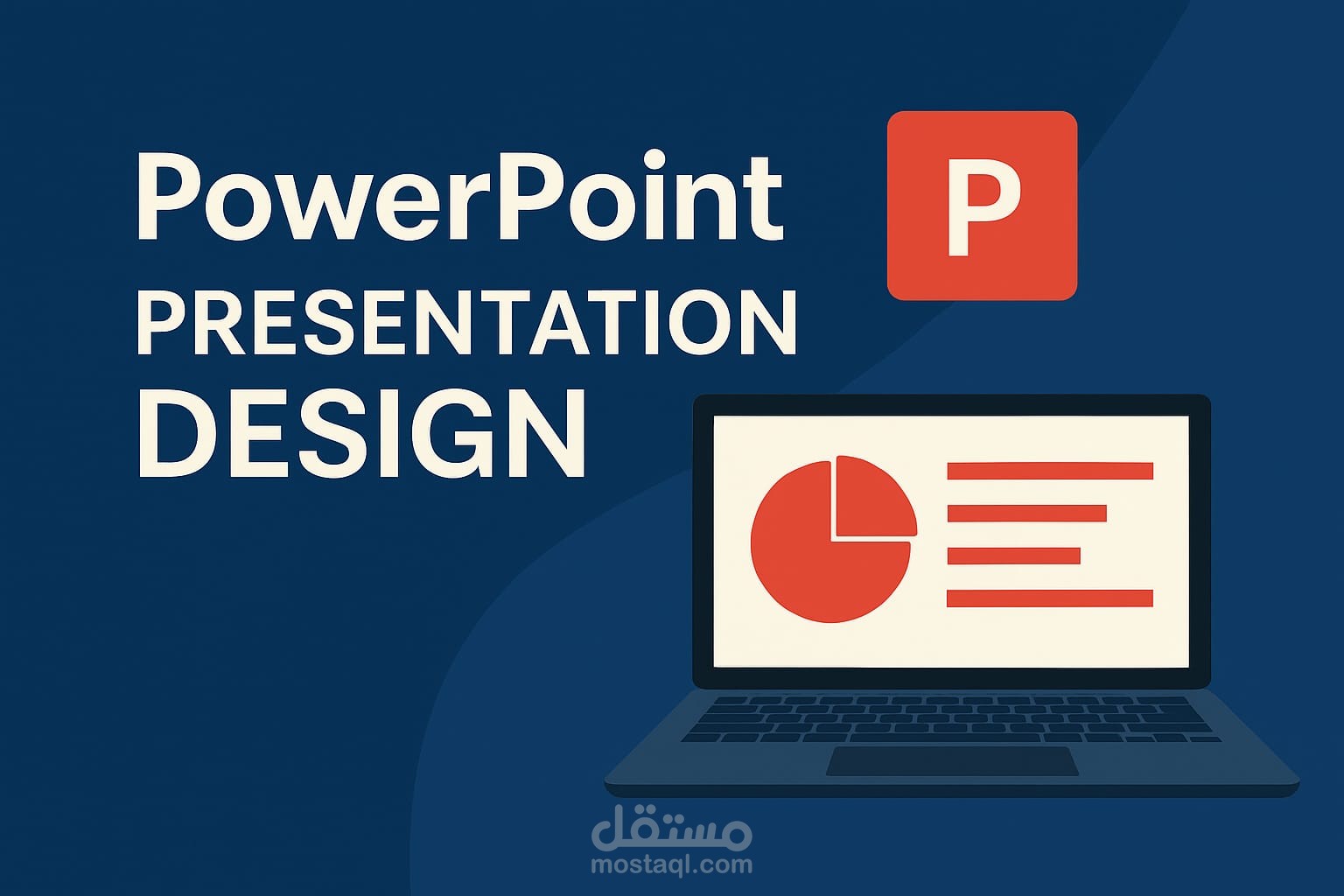 PowerPoint
PRESENTATION
DESIGN

P

مستقل
mostaql.com